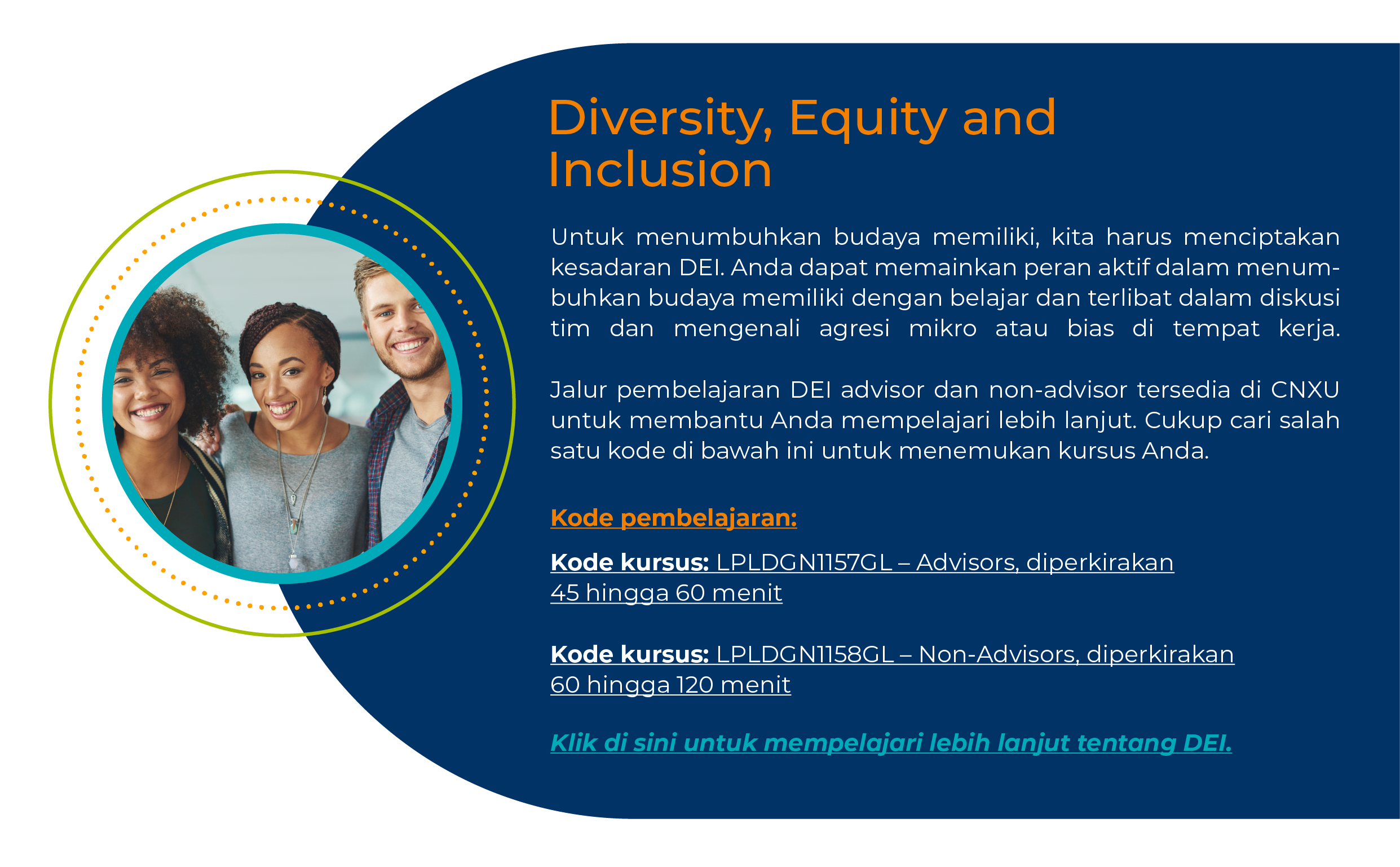 Diversity, Equity and Inclusion

Untuk menumbuhkan budaya memiliki, kita harus menciptakan kesadaran DEI. Anda dapat memainkan peran aktif dalam menumbuhkan budaya memiliki dengan belajar dan terlibat dalam diskusi tim dan mengenali agresi mikro atau bias di tempat kerja.

Jalur pembelajaran DEI advisor dan non-advisor tersedia di CNXU untuk membantu Anda mempelajari lebih lanjut. Cukup cari salah satu kode di bawah ini untuk menemukan kursus Anda.

Kode pembelajaran:

Kode kursus: LPLDGN1157GL – Advisors, diperkirakan 45 hingga 60 menit

Kode kursus: LPLDGN1158GL – Non-Advisors, diperkirakan 60 hingga 120 menit

Klik di sini untuk mempelajari lebih lanjut tentang DEI.